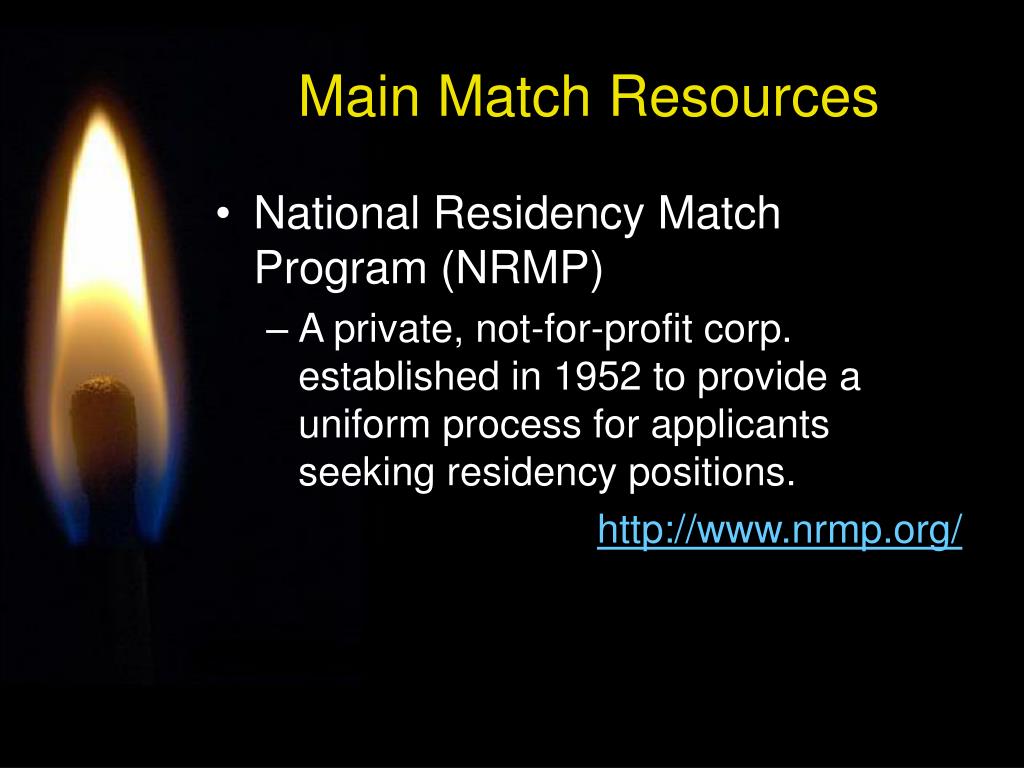 Main Match Resources

• National Residency Match Program (NRMP)
– A private, not-for-profit corp. established in 1952 to provide a uniform process for applicants seeking residency positions.

http://www.nrmp.org/